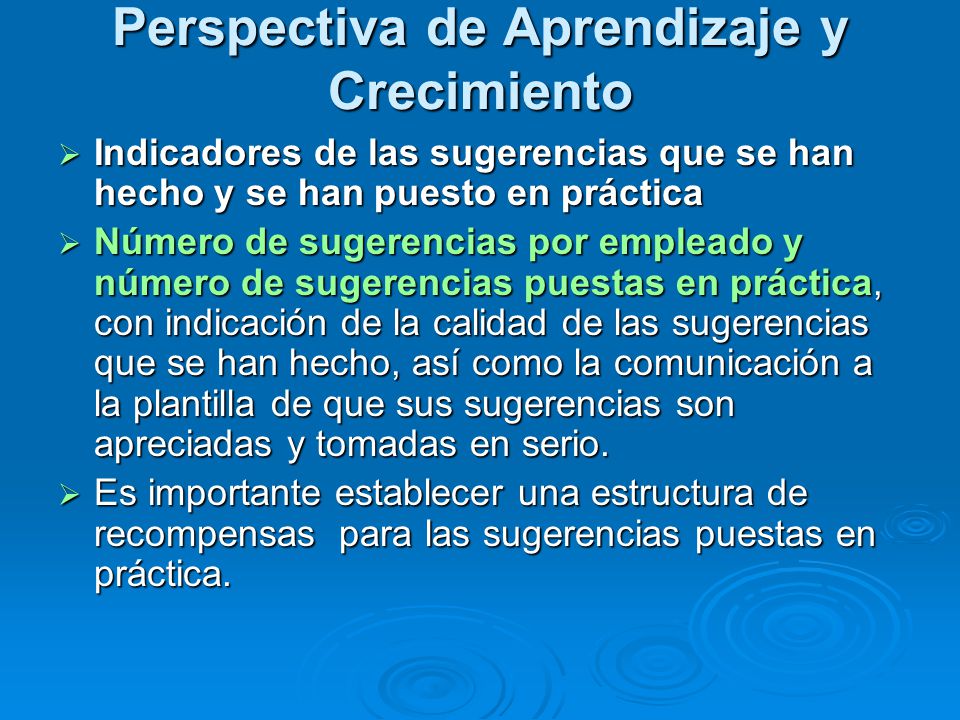 Perspectiva de Aprendizaje y Crecimiento

➢ Indicadores de las sugerencias que se han hecho y se han puesto en práctica

➢ Número de sugerencias por empleado y número de sugerencias puestas en práctica, con indicación de la calidad de las sugerencias que se han hecho, así como la comunicación a la plantilla de que sus sugerencias son apreciadas y tomadas en serio.

➢ Es importante establecer una estructura de recompensas para las sugerencias puestas en práctica.